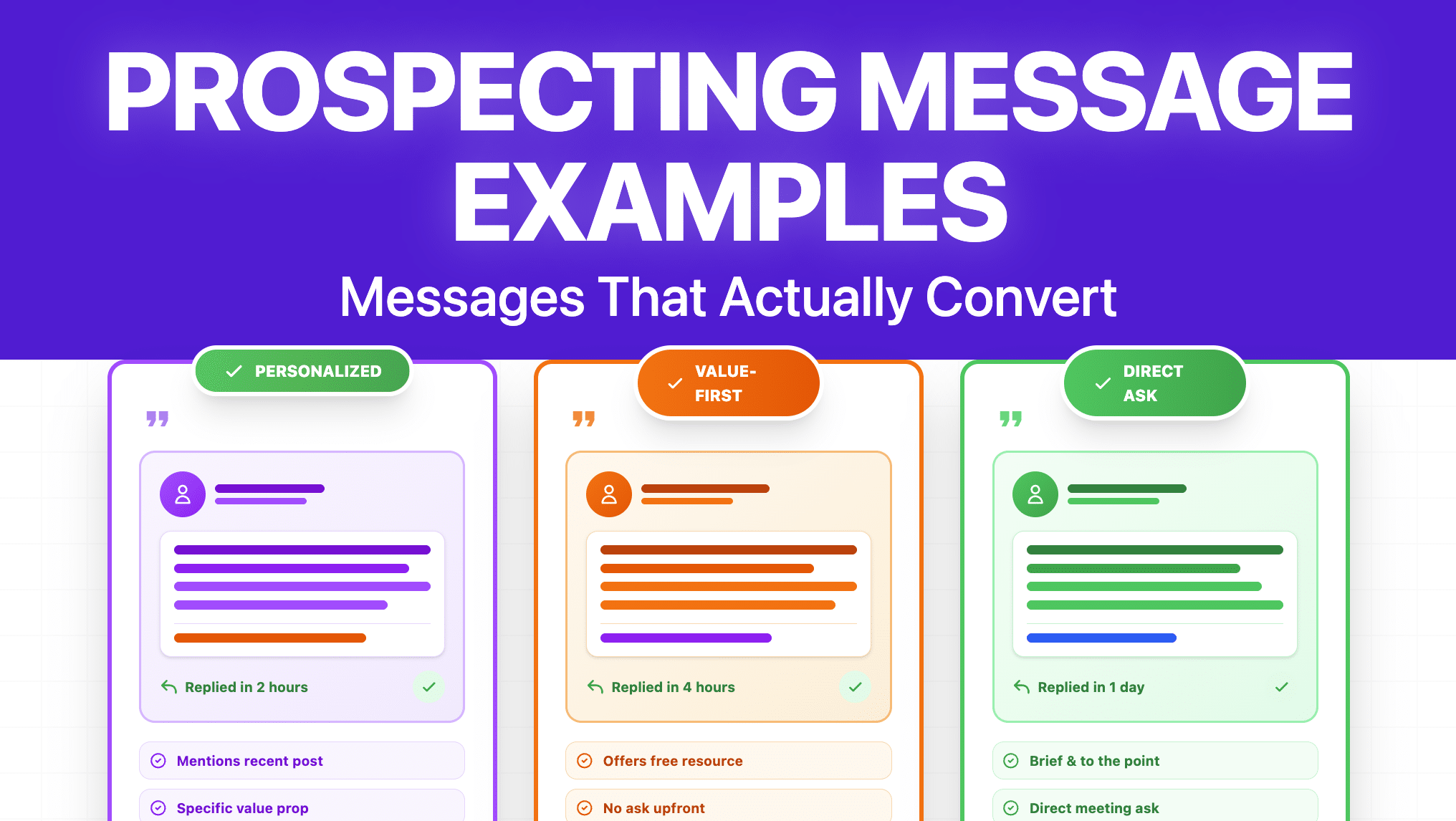 PROSPECTING MESSAGE EXAMPLES

Messages That Actually Convert

PERSONALIZED

Replied in 2 hours

Mentions recent post

Specific value prop

VALUE-FIRST

Replied in 4 hours

Offers free resource

No ask upfront

DIRECT ASK

Replied in 1 day

Brief & to the point

Direct meeting ask